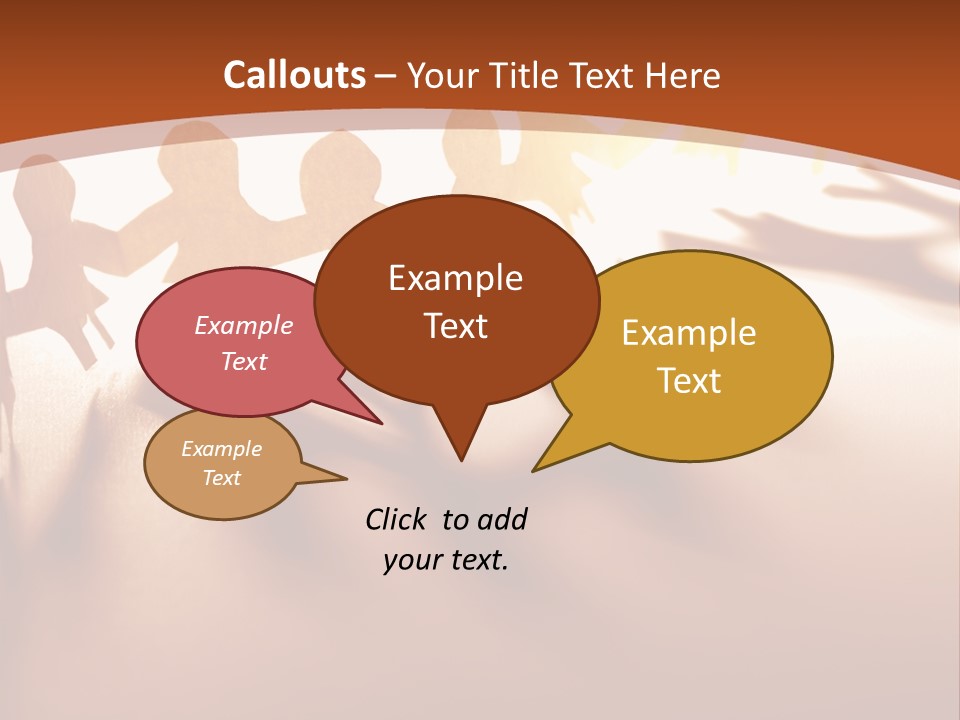 Callouts – Your Title Text Here

Example Text

Example Text

Example Text

Example Text

Click to add your text.